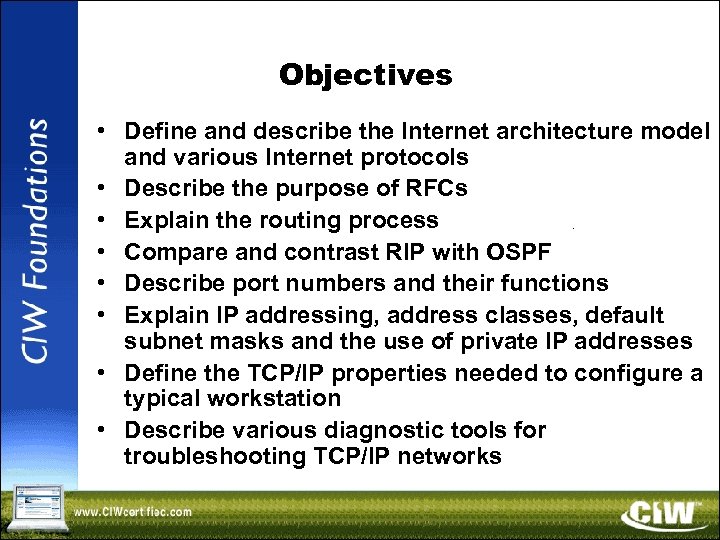 CIW Foundations

Objectives

• Define and describe the Internet architecture model and various Internet protocols
• Describe the purpose of RFCs
• Explain the routing process
• Compare and contrast RIP with OSPF
• Describe port numbers and their functions
• Explain IP addressing, address classes, default subnet masks and the use of private IP addresses
• Define the TCP/IP properties needed to configure a typical workstation
• Describe various diagnostic tools for troubleshooting TCP/IP networks

www.CIWcertifiac.com

CIW